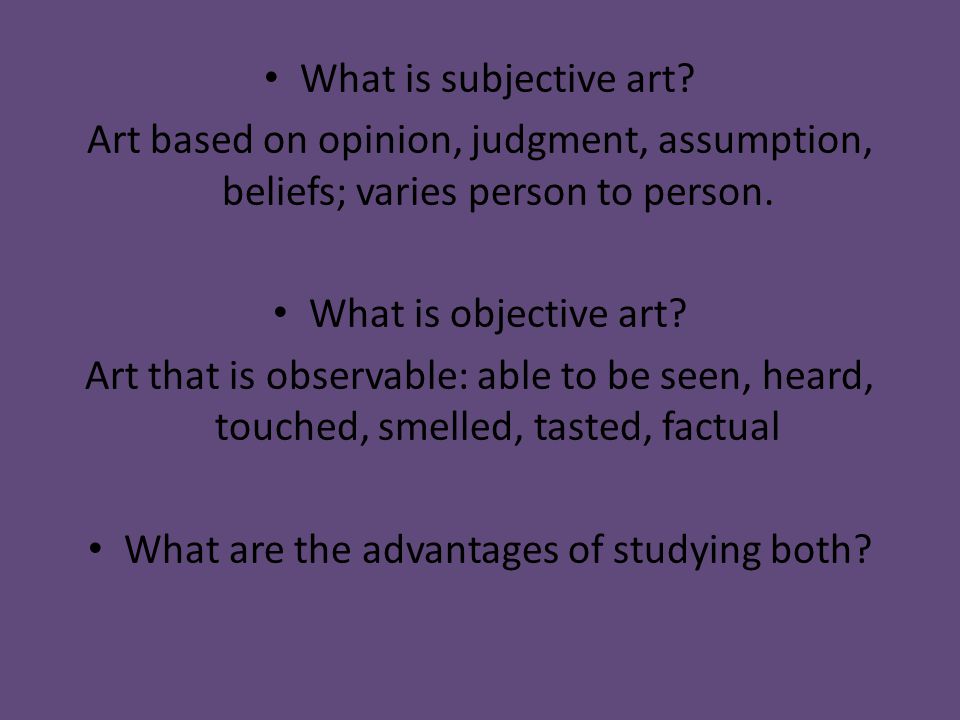 • What is subjective art?

Art based on opinion, judgment, assumption, beliefs; varies person to person.

• What is objective art?

Art that is observable: able to be seen, heard, touched, smelled, tasted, factual

• What are the advantages of studying both?